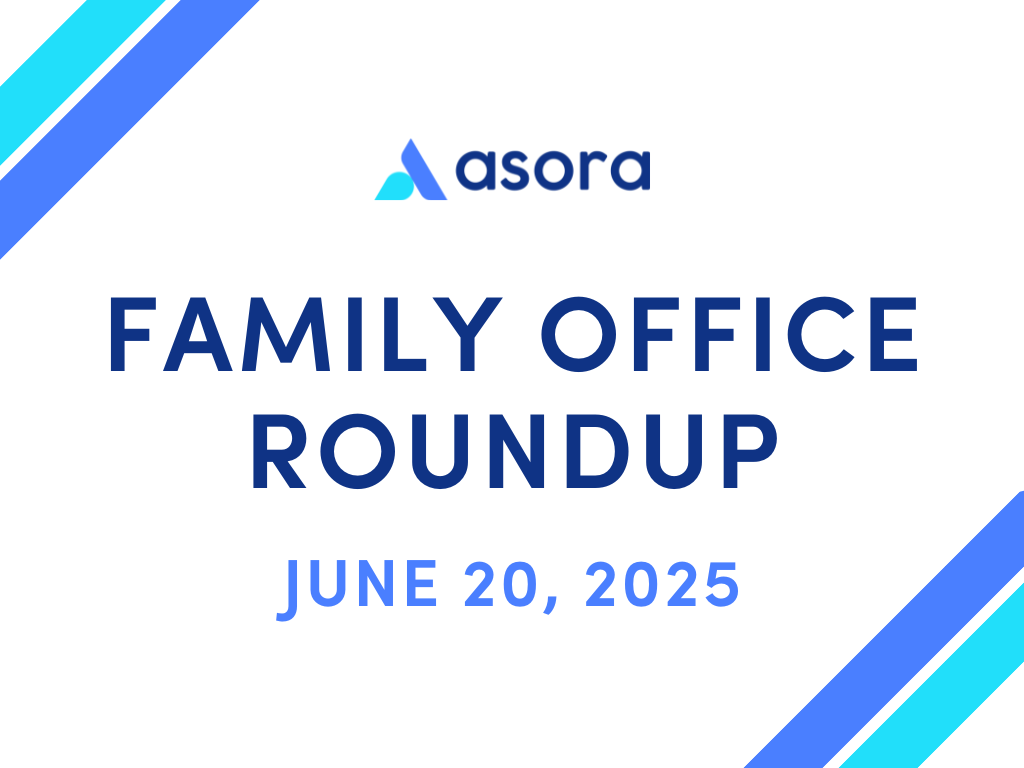 asora

FAMILY OFFICE ROUNDUP

JUNE 20, 2025